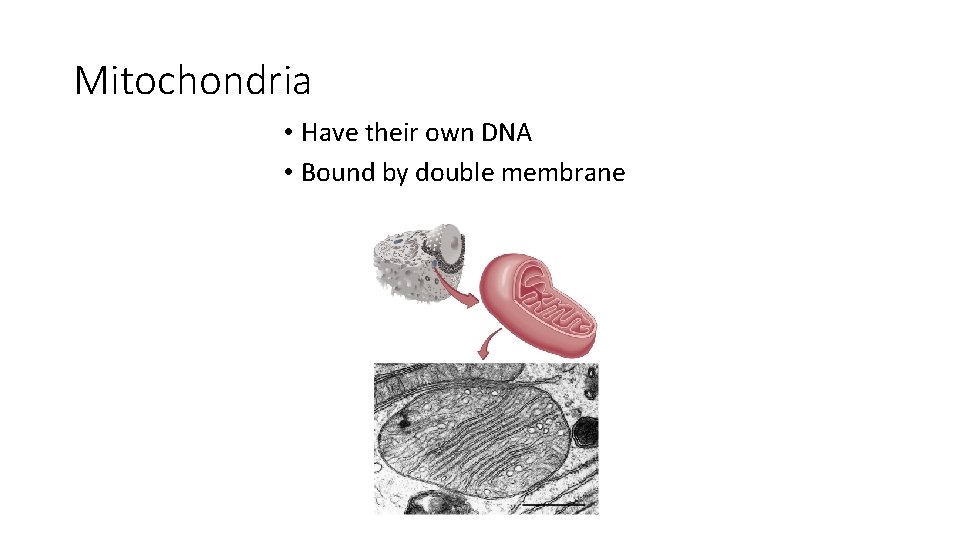 Mitochondria

• Have their own DNA
• Bound by double membrane